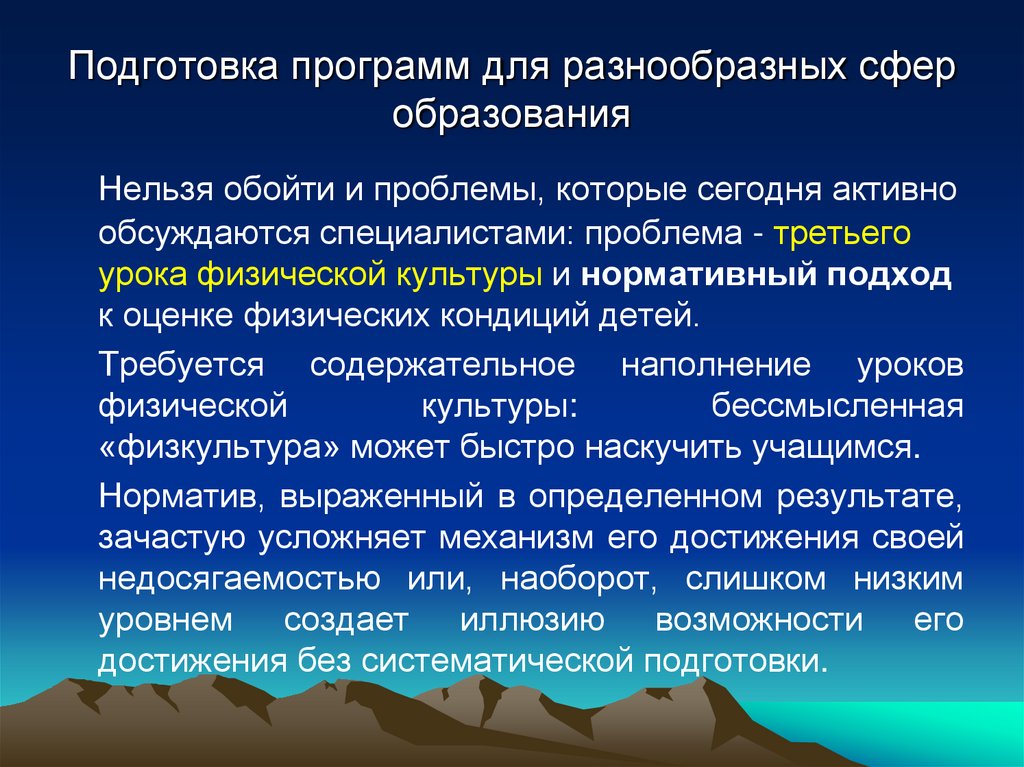 Подготовка программ для разнообразных сфер образования

Нельзя обойти и проблемы, которые сегодня активно обсуждаются специалистами: проблема - третьего урока физической культуры и нормативный подход к оценке физических кондиций детей.

Требуется содержательное наполнение уроков физической культуры: бессмысленная «физкультура» может быстро наскучить учащимся.

Норматив, выраженный в определенном результате, зачастую усложняет механизм его достижения своей недосягаемостью или, наоборот, слишком низким уровнем создает иллюзию возможности его достижения без систематической подготовки.